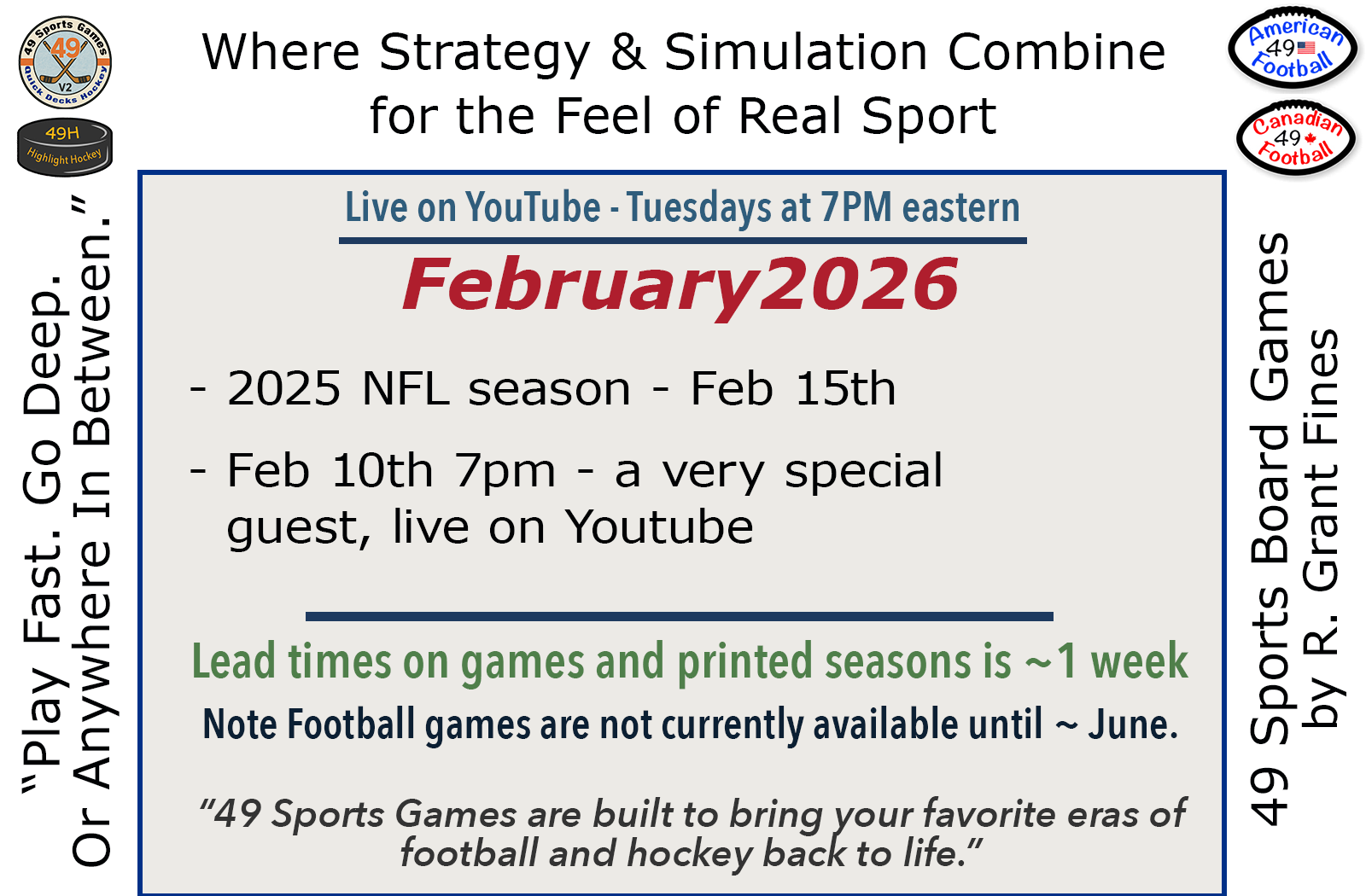 49 Sports Games
49
V2
Quick Decks Hockey

49H
Highlight Hockey

Where Strategy & Simulation Combine for the Feel of Real Sport

American
49
Football

Canadian
49
Football

"Play Fast. Go Deep.
Or Anywhere In Between."

Live on YouTube - Tuesdays at 7PM eastern

February2026

- 2025 NFL season - Feb 15th

- Feb 10th 7pm - a very special guest, live on Youtube

Lead times on games and printed seasons is ~1 week

Note Football games are not currently available until ~ June.

"49 Sports Games are built to bring your favorite eras of football and hockey back to life."

49 Sports Board Games
by R. Grant Fines